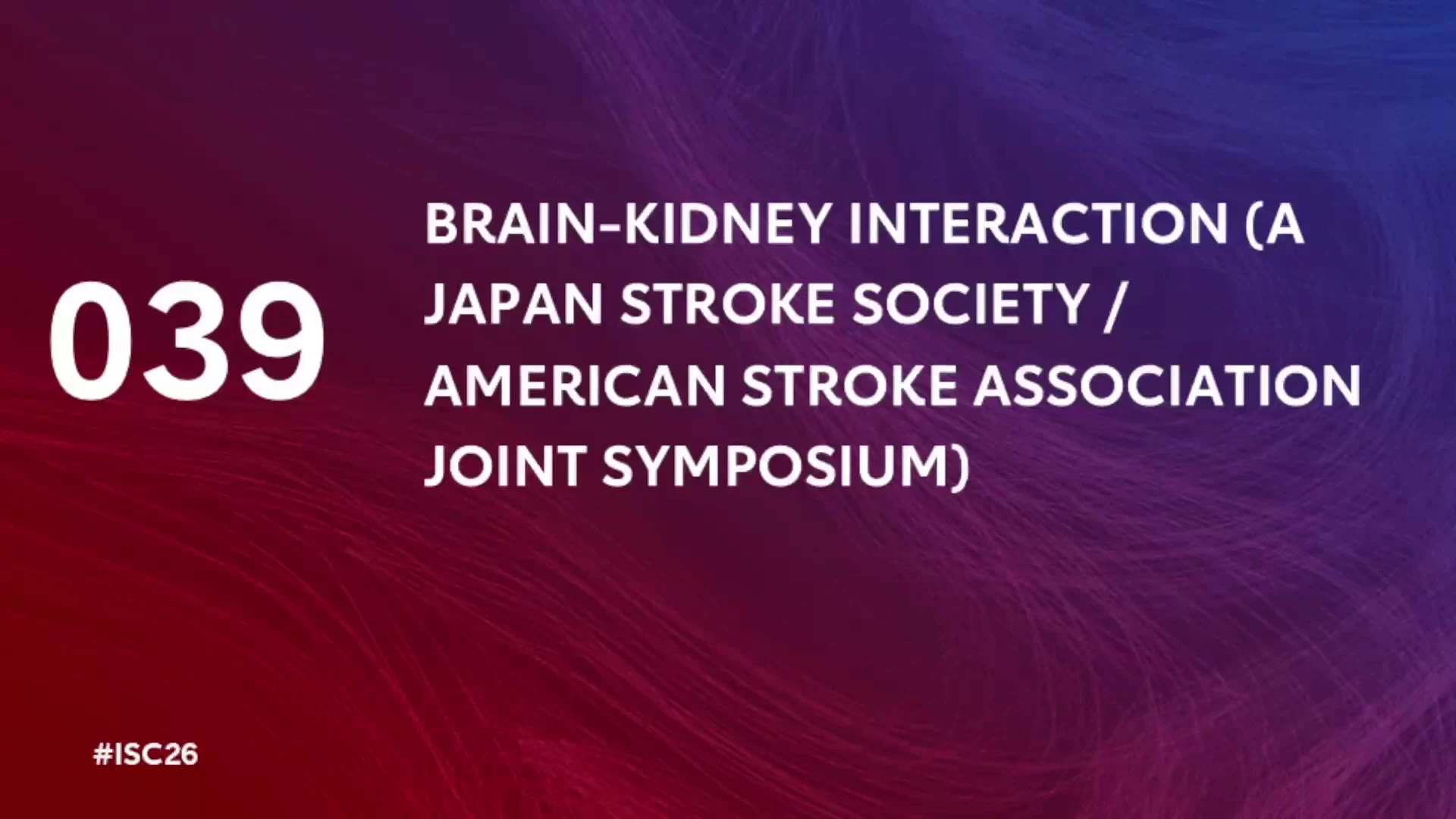 039

BRAIN-KIDNEY INTERACTION (A JAPAN STROKE SOCIETY / AMERICAN STROKE ASSOCIATION JOINT SYMPOSIUM)

#ISC26